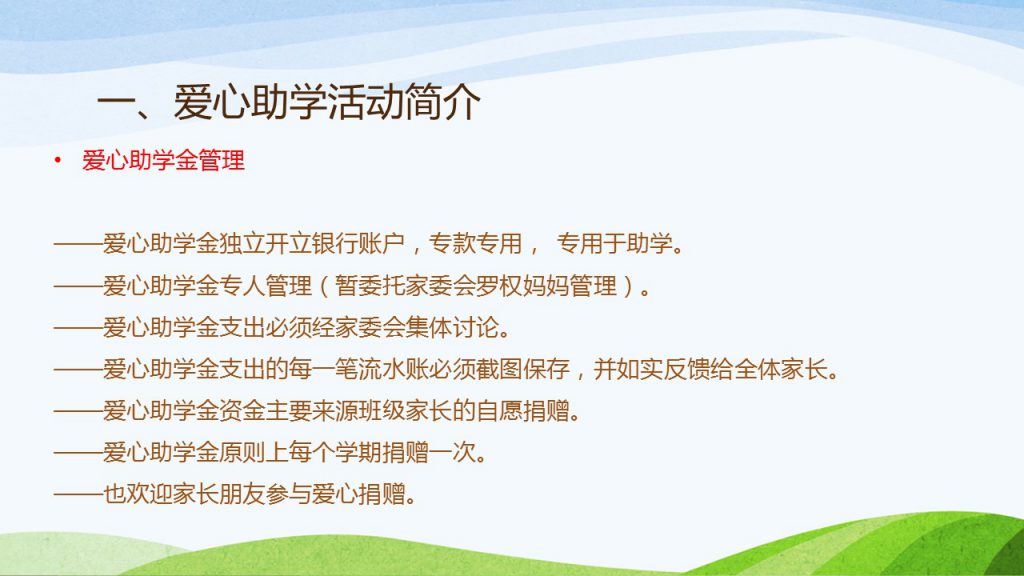 一、爱心助学活动简介

• 爱心助学金管理

——爱心助学金独立开立银行账户，专款专用， 专用于助学。

——爱心助学金专人管理（暂委托家委会罗权妈妈管理）。

——爱心助学金支出必须经家委会集体讨论。

——爱心助学金支出的每一笔流水账必须截图保存，并如实反馈给全体家长。

——爱心助学金资金主要来源班级家长的自愿捐赠。

——爱心助学金原则上每个学期捐赠一次。

——也欢迎家长朋友参与爱心捐赠。